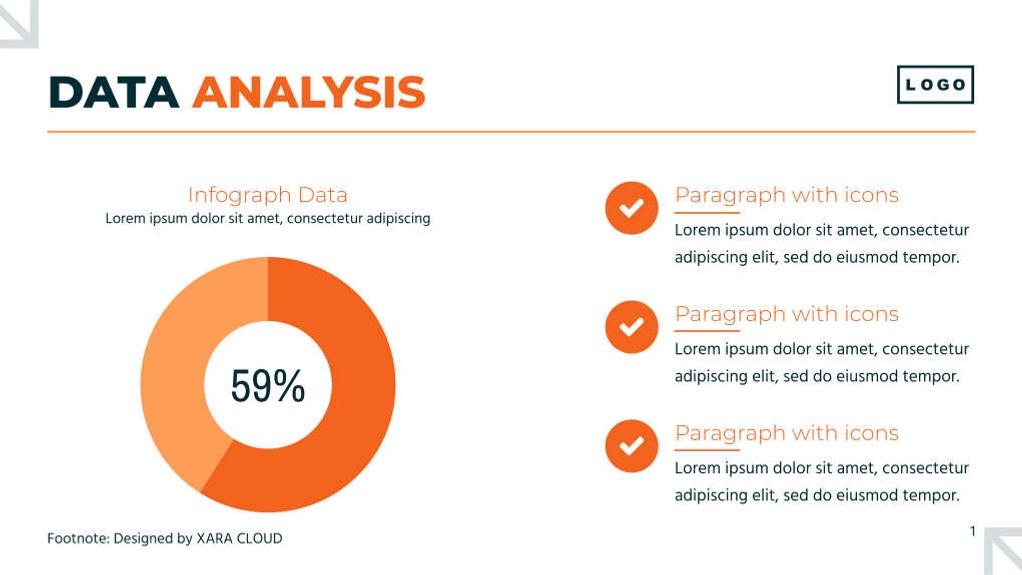 DATA ANALYSIS

LOGO

Infograph Data
Lorem ipsum dolor sit amet, consectetur adipiscing

59%

Paragraph with icons
Lorem ipsum dolor sit amet, consectetur adipiscing elit, sed do eiusmod tempor.

Paragraph with icons
Lorem ipsum dolor sit amet, consectetur adipiscing elit, sed do eiusmod tempor.

Paragraph with icons
Lorem ipsum dolor sit amet, consectetur adipiscing elit, sed do eiusmod tempor.

Footnote: Designed by XARA CLOUD

1